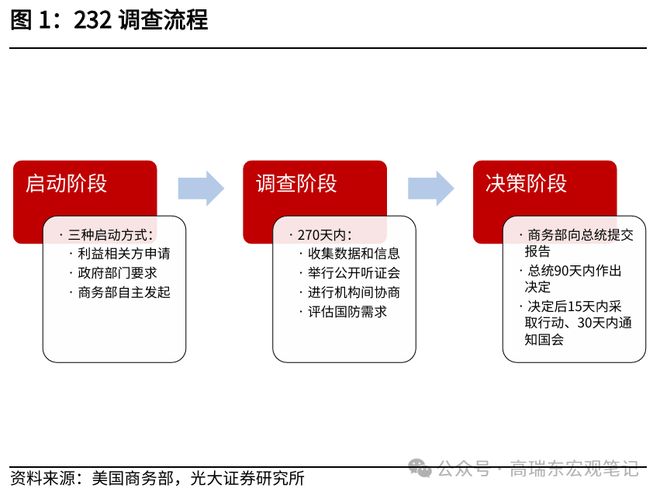 图 1：232 调查流程

启动阶段

· 三种启动方式：
· 利益相关方申请
· 政府部门要求
· 商务部自主发起

调查阶段

· 270天内：
· 收集数据和信息
· 举行公开听证会
· 进行机构间协商
· 评估国防需求

决策阶段

· 商务部向总统提交报告
· 总统90天内作出决定
· 决定后15天内采取行动、30天内通知国会

资料来源：美国商务部，光大证券研究所

公众号 · 高瑞东宏观笔记